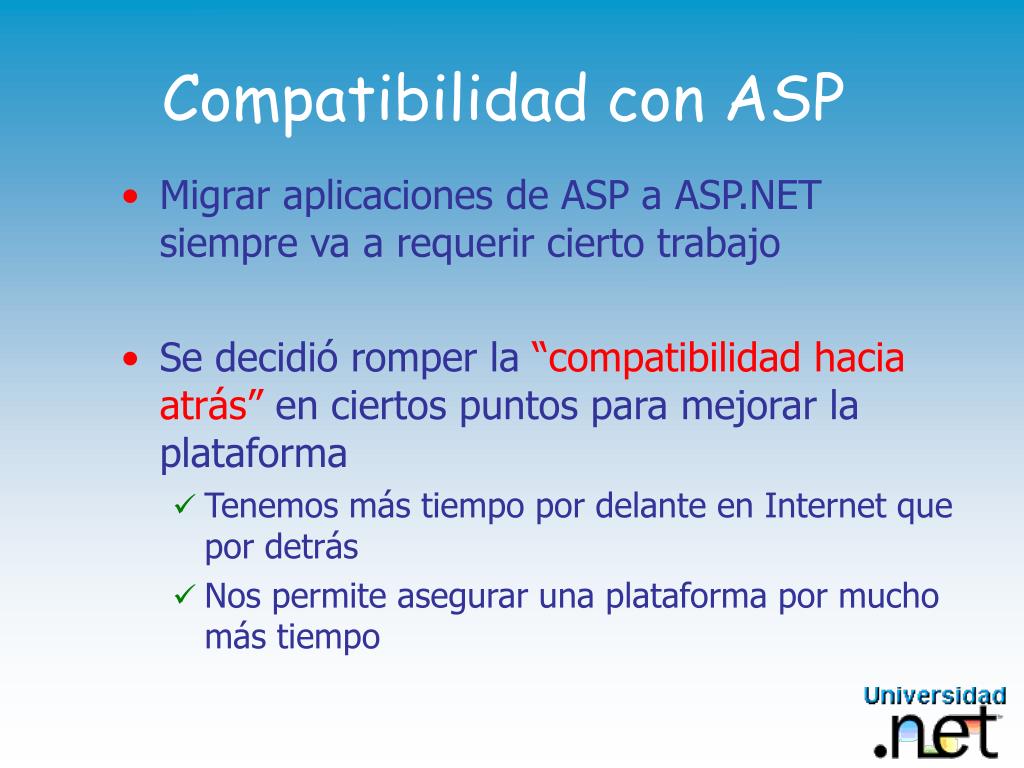 Compatibilidad con ASP

• Migrar aplicaciones de ASP a ASP.NET siempre va a requerir cierto trabajo

• Se decidió romper la “compatibilidad hacia atrás” en ciertos puntos para mejorar la plataforma
✓ Tenemos más tiempo por delante en Internet que por detrás
✓ Nos permite asegurar una plataforma por mucho más tiempo

Universidad
.net